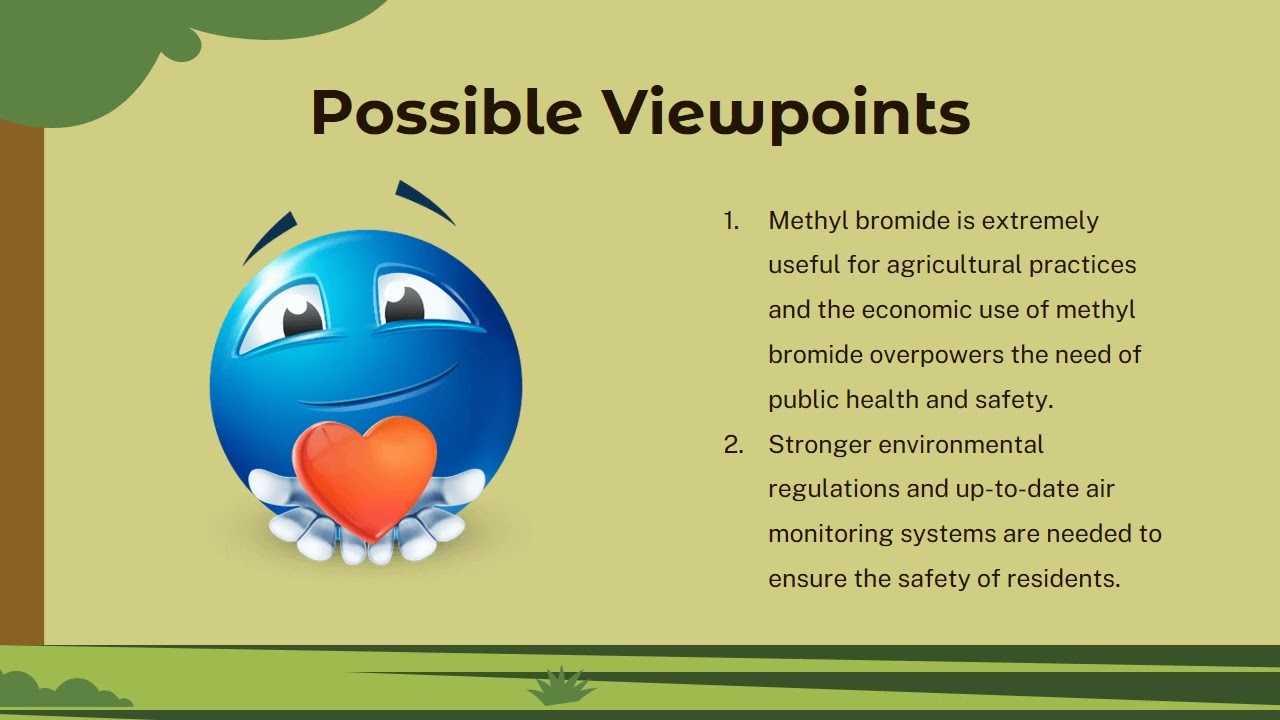 Possible Viewpoints

1. Methyl bromide is extremely useful for agricultural practices and the economic use of methyl bromide overpowers the need of public health and safety.
2. Stronger environmental regulations and up-to-date air monitoring systems are needed to ensure the safety of residents.